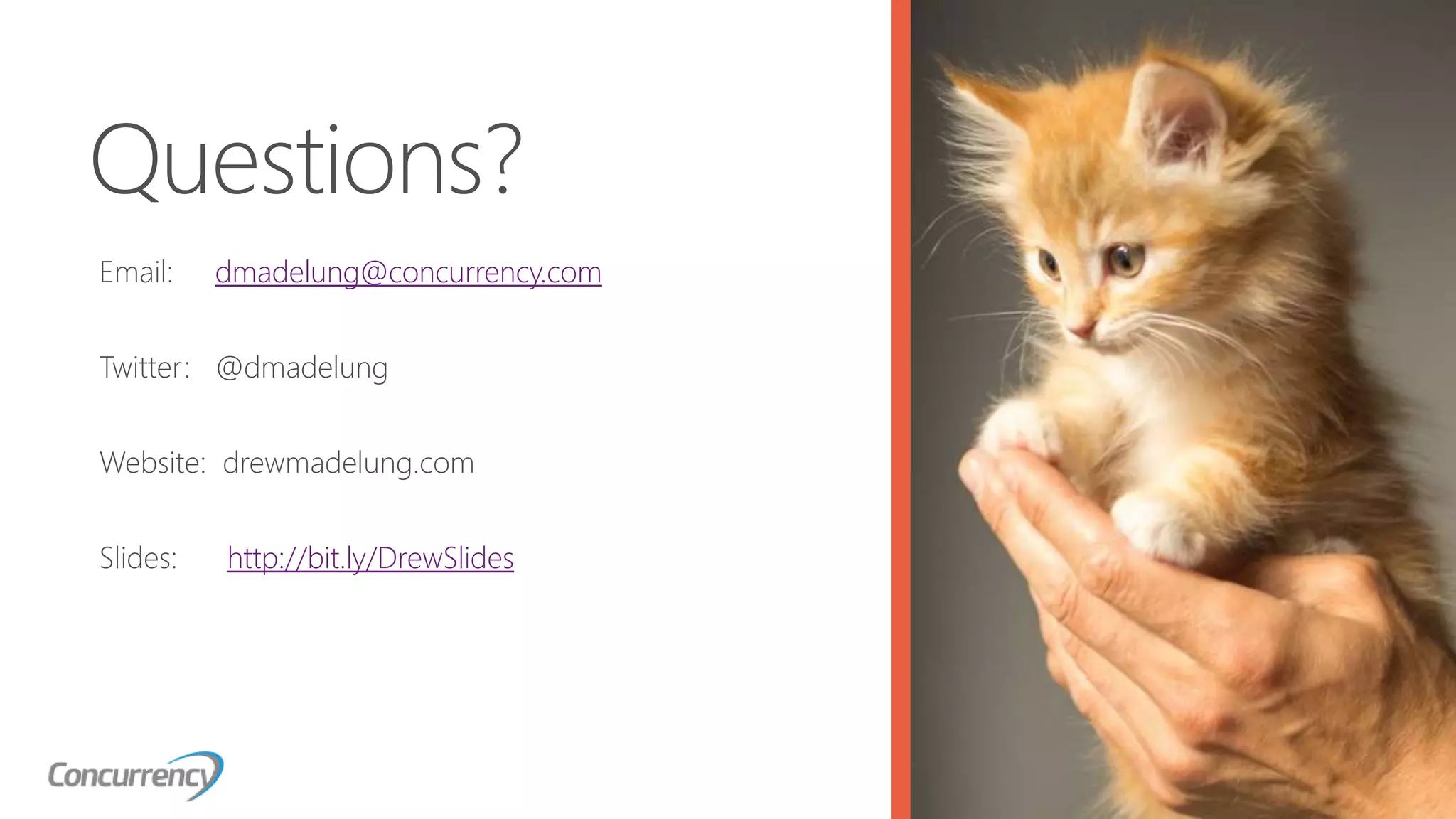 Questions?

Email: dmadelung@concurrency.com

Twitter: @dmadelung

Website: drewmadelung.com

Slides: http://bit.ly/DrewSlides

Concurrency